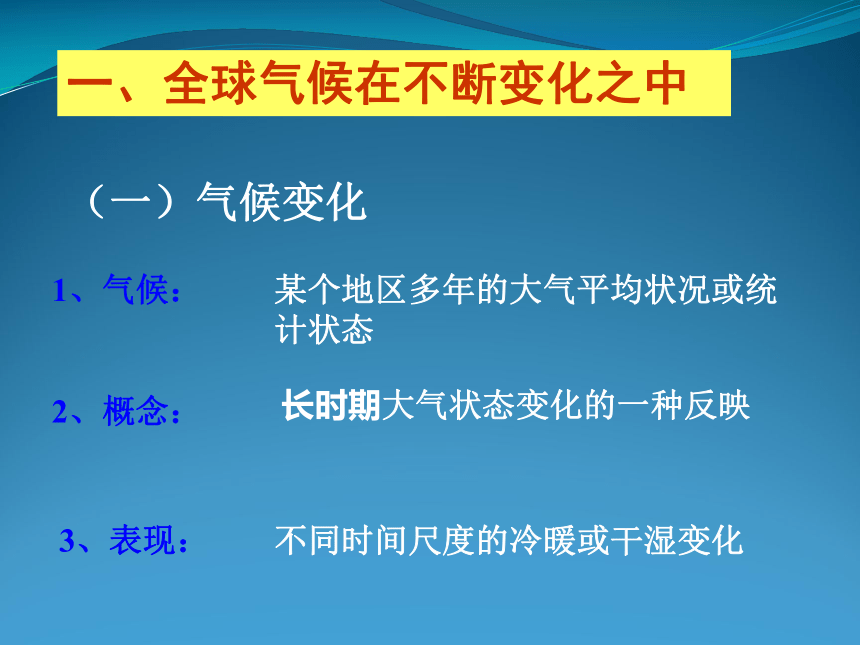 一、全球气候在不断变化之中

（一）气候变化

1、气候：

某个地区多年的大气平均状况或统计状态

2、概念：

长时期大气状态变化的一种反映

3、表现：

不同时间尺度的冷暖或干湿变化